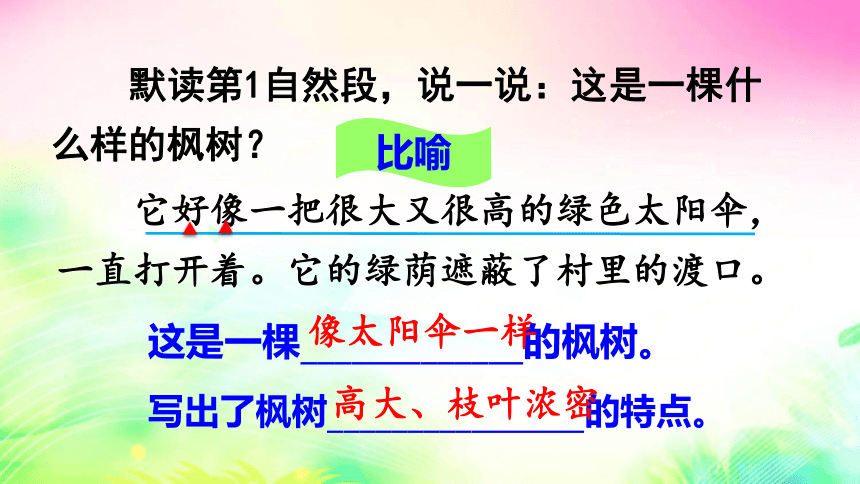 默读第1自然段，说一说：这是一棵什么样的枫树？

比喻

它好像一把很大又很高的绿色太阳伞，一直打开着。它的绿荫遮蔽了村里的渡口。

这是一棵像太阳伞一样的枫树。

写出了枫树高大、枝叶浓密的特点。